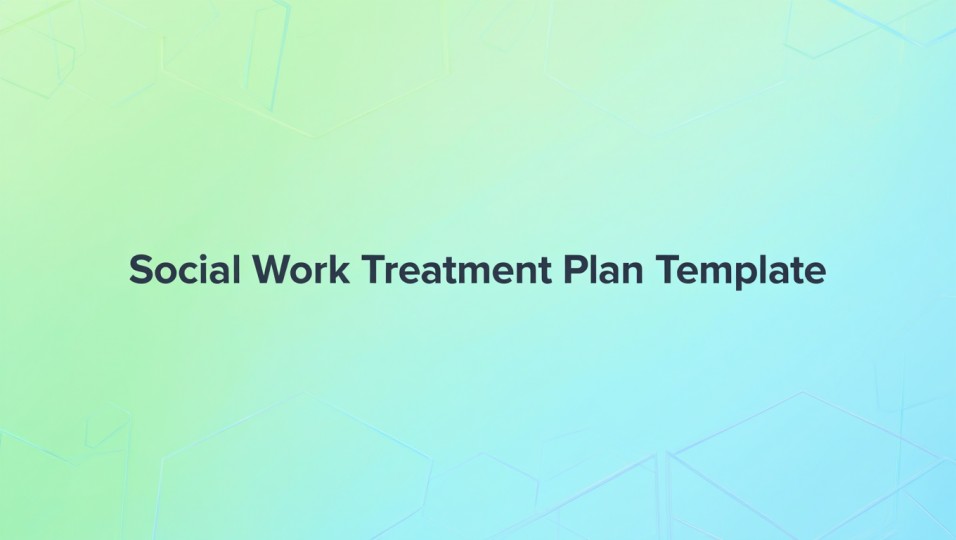 Social Work Treatment Plan Template